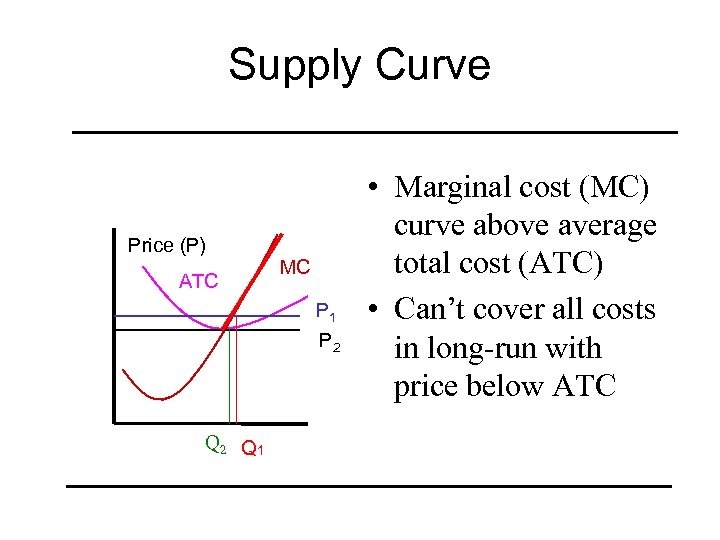 Supply Curve

Price (P)

ATC

MC

$P_1$

$P_2$

$Q_2$ $Q_1$

• Marginal cost (MC) curve above average total cost (ATC)

• Can't cover all costs in long-run with price below ATC